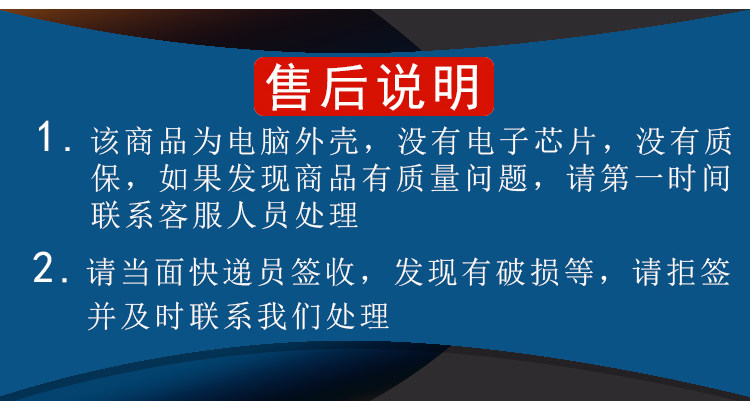 售后说明

1. 该商品为电脑外壳，没有电子芯片，没有质保，如果发现商品有质量问题，请第一时间联系客服人员处理

2. 请当面快递员签收，发现有破损等，请拒签并及时联系我们处理